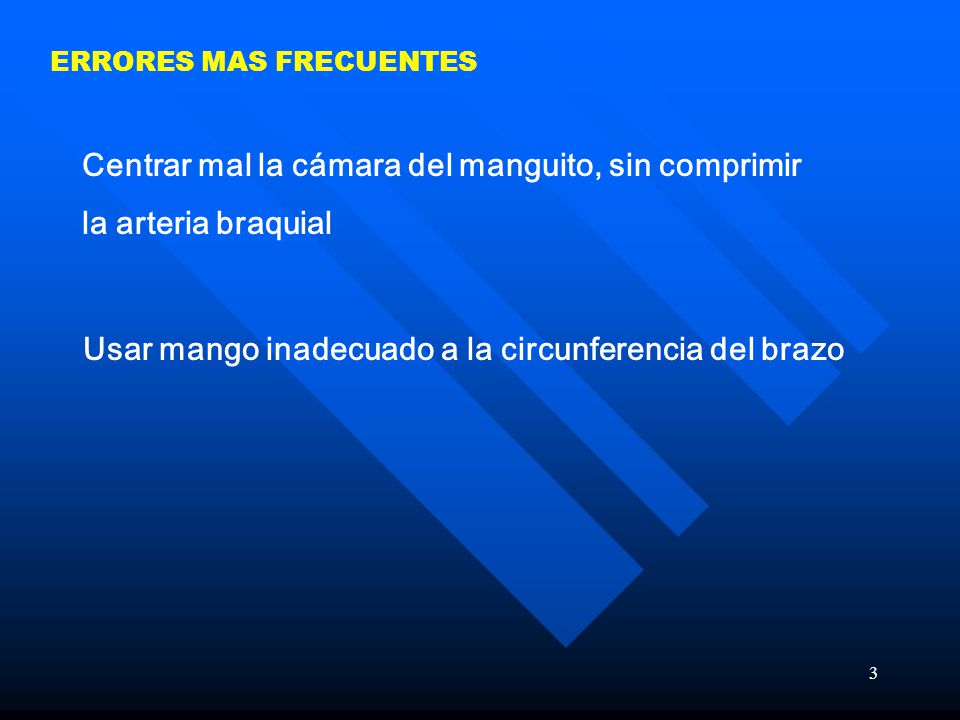 ERRORES MAS FRECUENTES

Centrar mal la cámara del manguito, sin comprimir la arteria braquial

Usar mango inadecuado a la circunferencia del brazo

3